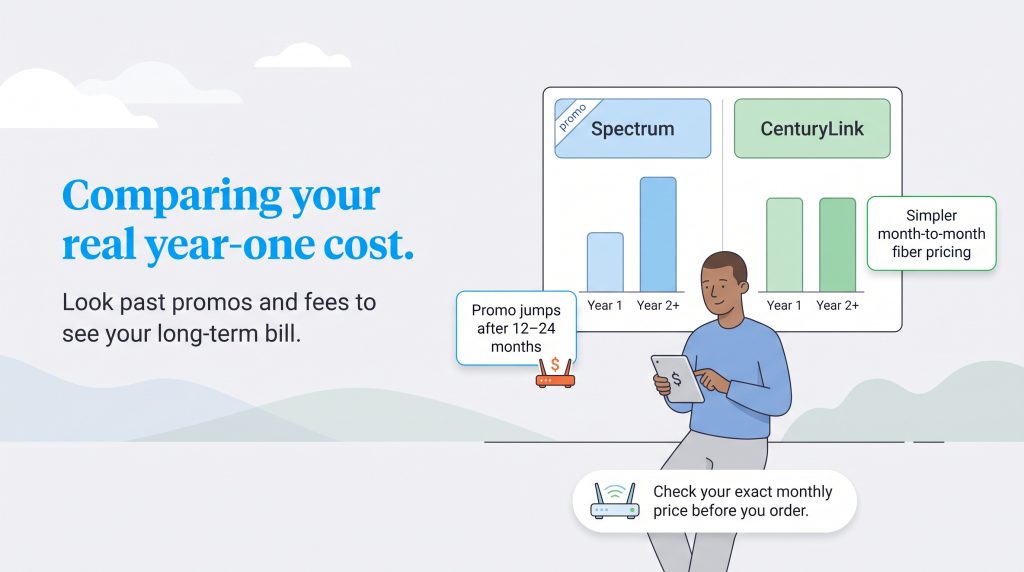 Comparing your real year-one cost.

Look past promos and fees to see your long-term bill.

promo

Spectrum

Year 1

Year 2+

CenturyLink

Year 1

Year 2+

Simpler month-to-month fiber pricing

Promo jumps after 12–24 months

$

$

Check your exact monthly price before you order.